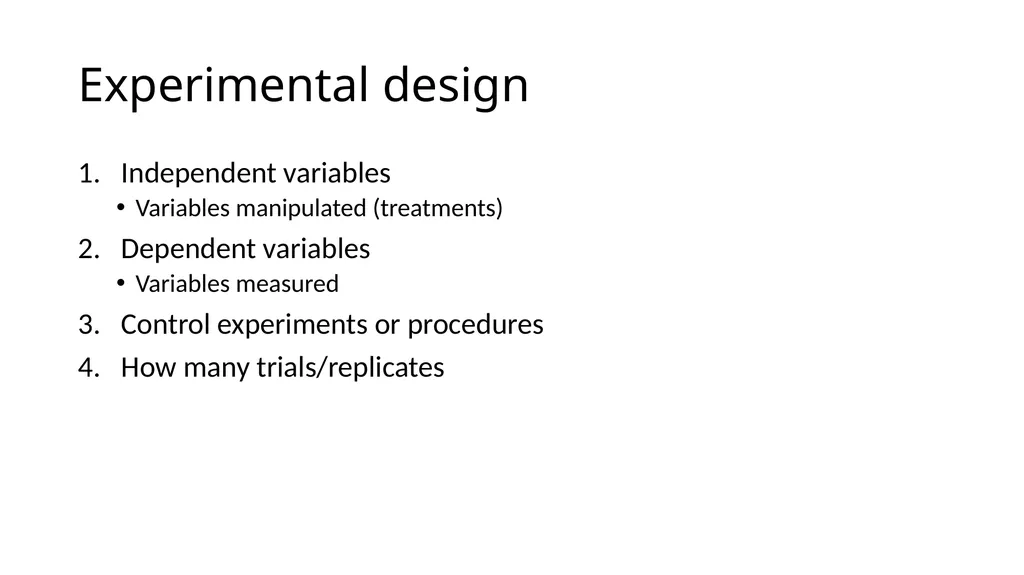 Experimental design

1. Independent variables
• Variables manipulated (treatments)
2. Dependent variables
• Variables measured
3. Control experiments or procedures
4. How many trials/replicates